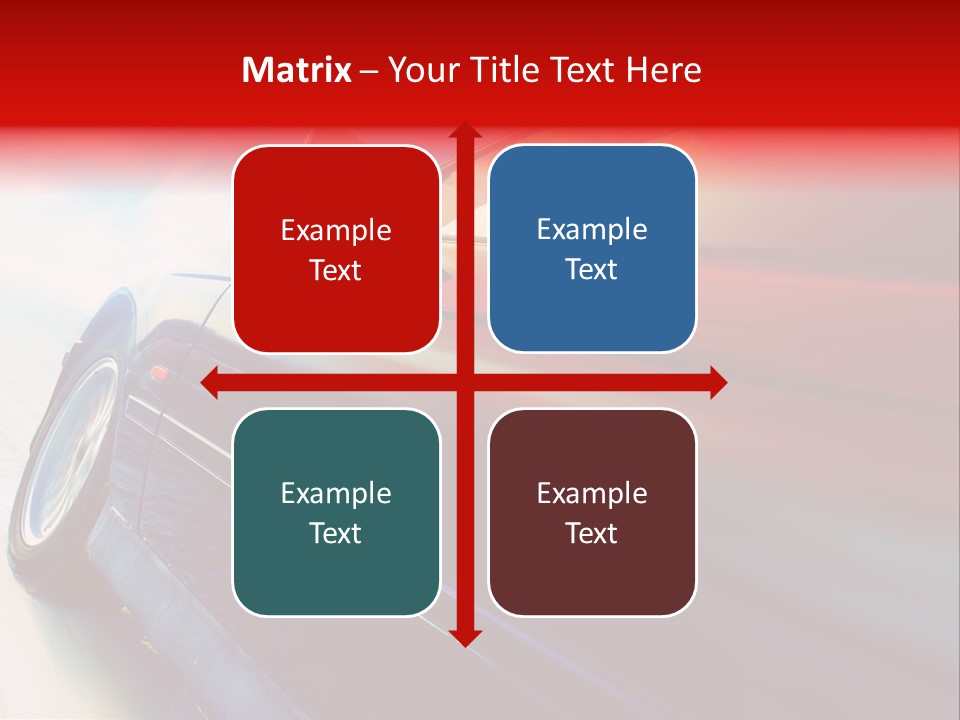 Matrix – Your Title Text Here

Example Text

Example Text

Example Text

Example Text